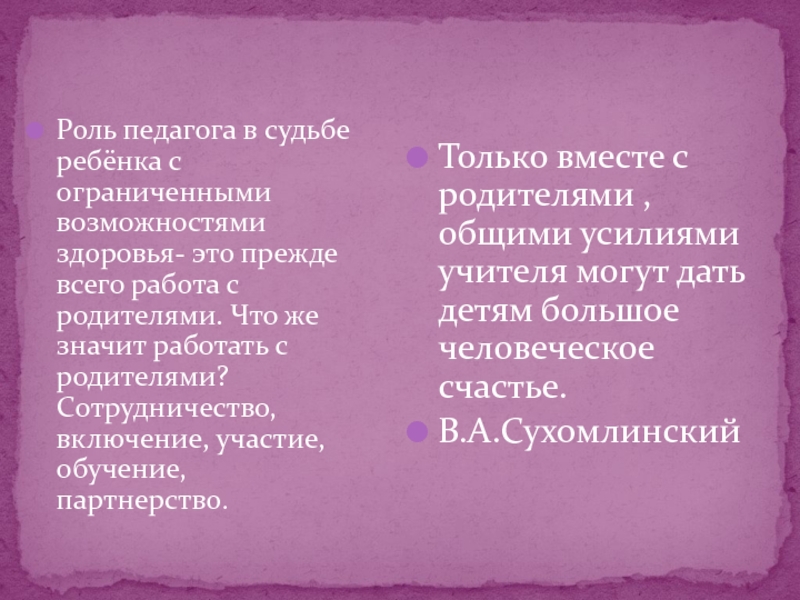 Роль педагога в судьбе ребёнка с ограниченными возможностями здоровья- это прежде всего работа с родителями. Что же значит работать с родителями? Сотрудничество, включение, участие, обучение, партнерство.

Только вместе с родителями , общими усилиями учителя могут дать детям большое человеческое счастье.

В.А.Сухомлинский